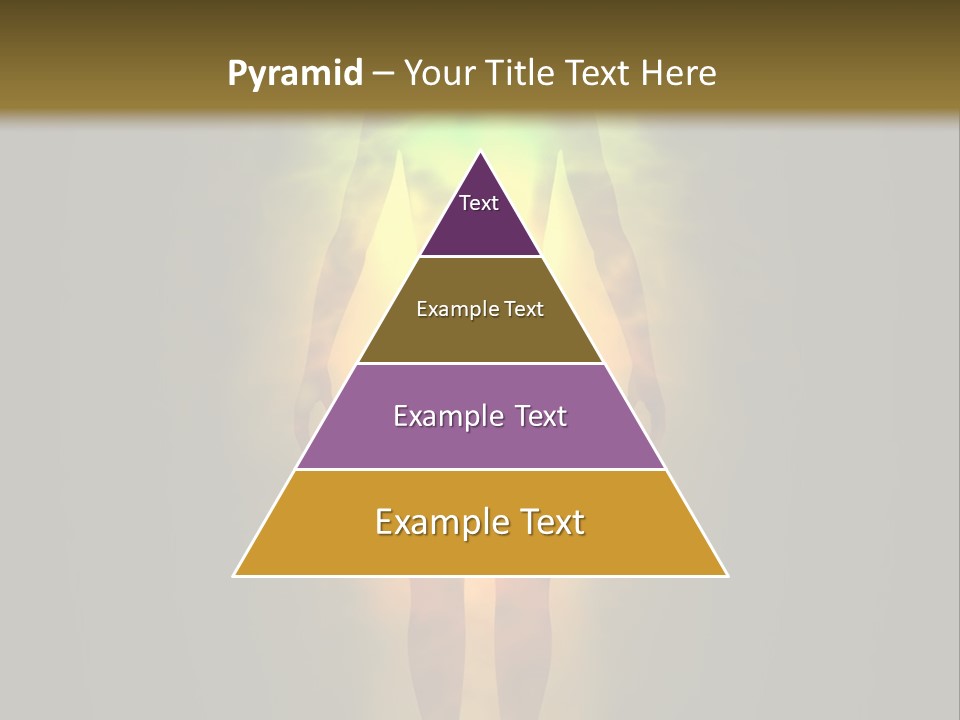 Pyramid – Your Title Text Here

Text

Example Text

Example Text

Example Text